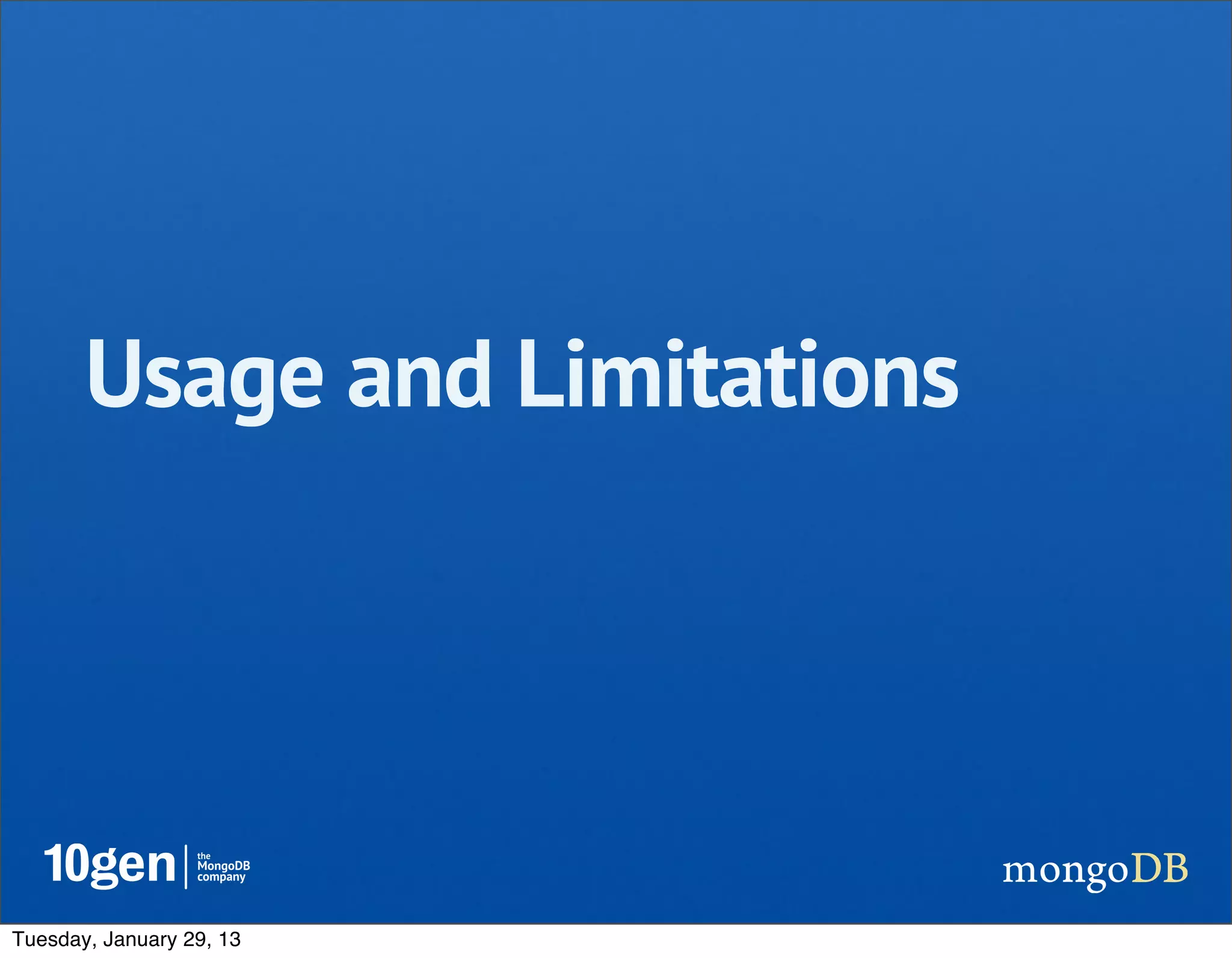 Usage and Limitations

10gen the MongoDB company

mongoDB

Tuesday, January 29, 13